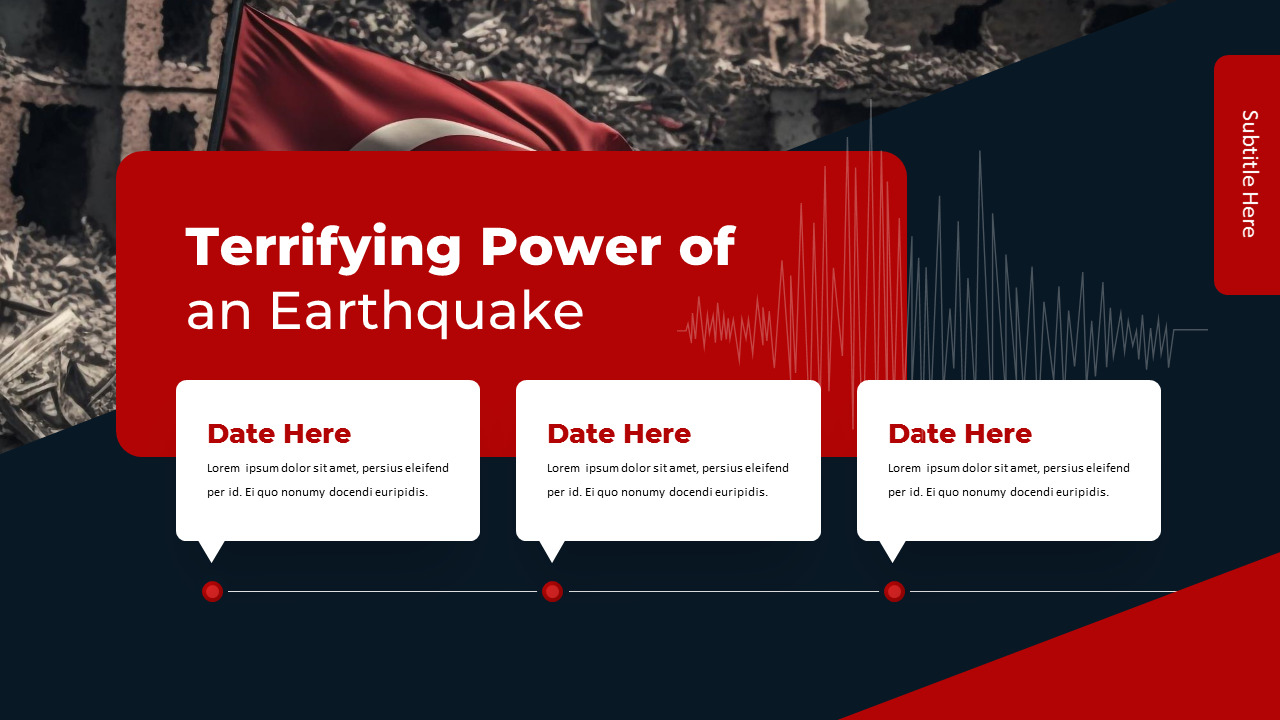 Terrifying Power of
an Earthquake

Subtitle Here

Date Here
Lorem ipsum dolor sit amet, persius eleifend per id. Ei quo nonumy docendi euripidis.

Date Here
Lorem ipsum dolor sit amet, persius eleifend per id. Ei quo nonumy docendi euripidis.

Date Here
Lorem ipsum dolor sit amet, persius eleifend per id. Ei quo nonumy docendi euripidis.